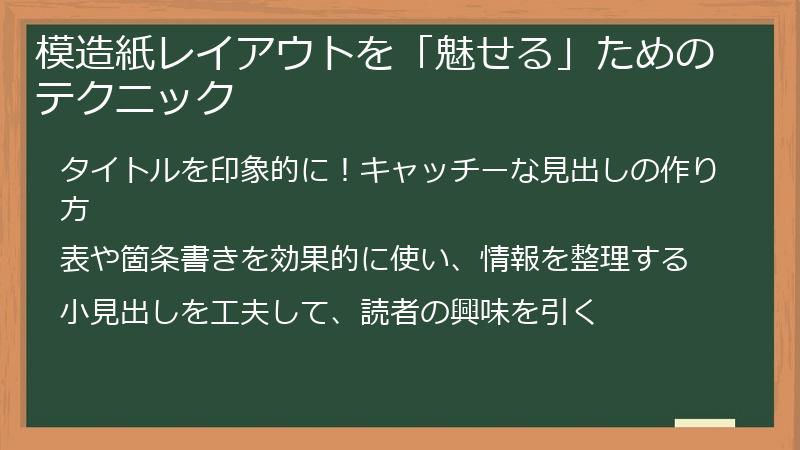 模造紙レイアウトを「魅せる」ためのテクニック

タイトルを印象的に！キャッチーな見出しの作り方

表や箇条書きを効果的に使い、情報を整理する

小見出しを工夫して、読者の興味を引く